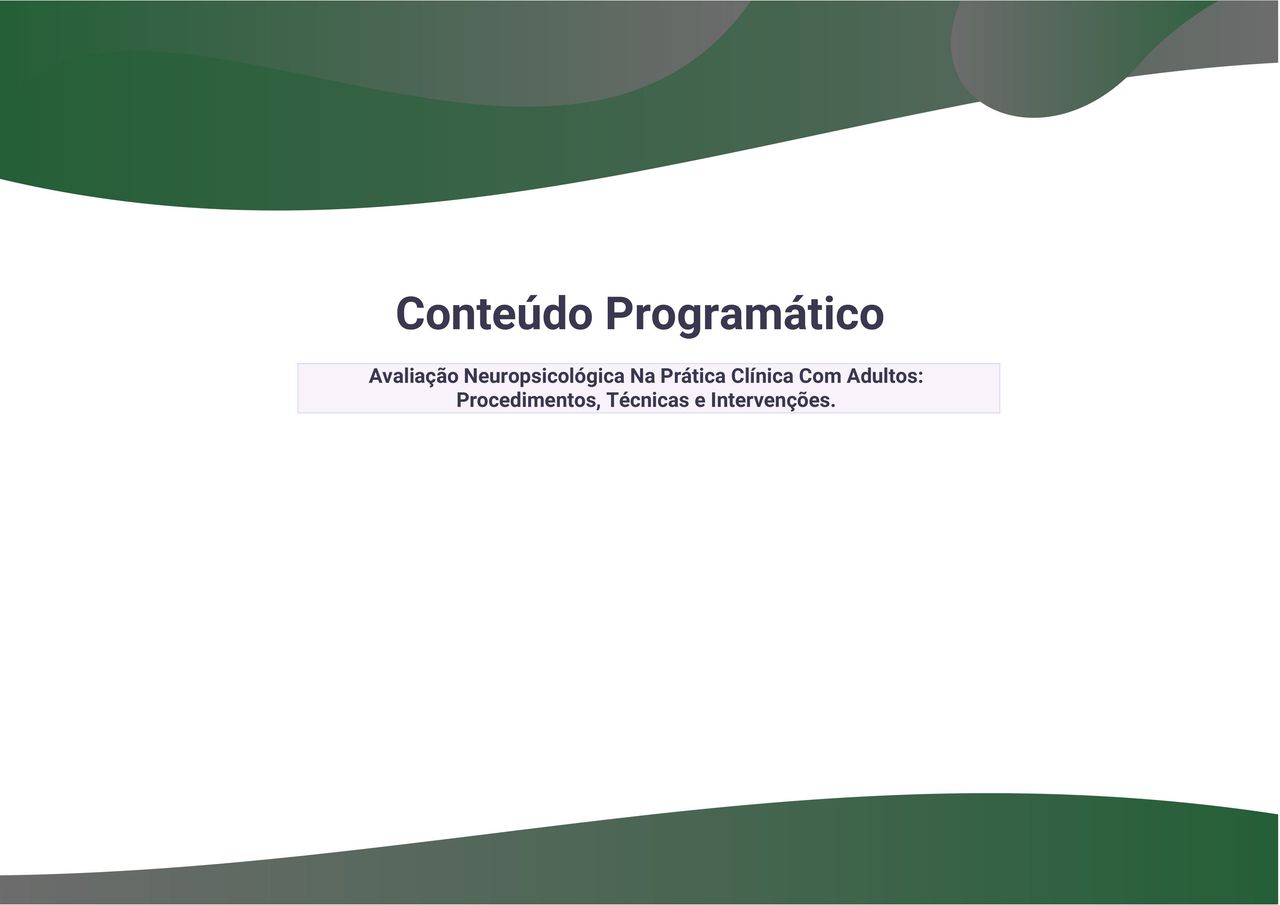 Conteúdo Programático

Avaliação Neuropsicológica Na Prática Clínica Com Adultos: Procedimentos, Técnicas e Intervenções.